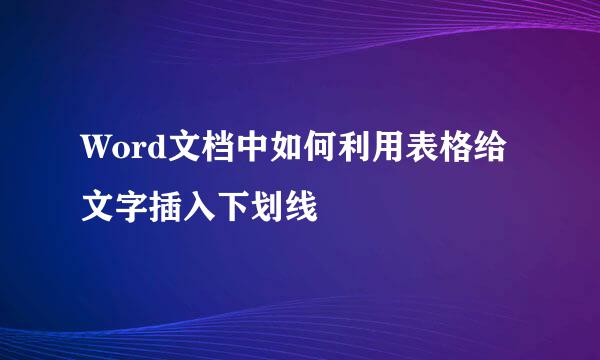 Word文档中如何利用表格给文字插入下划线